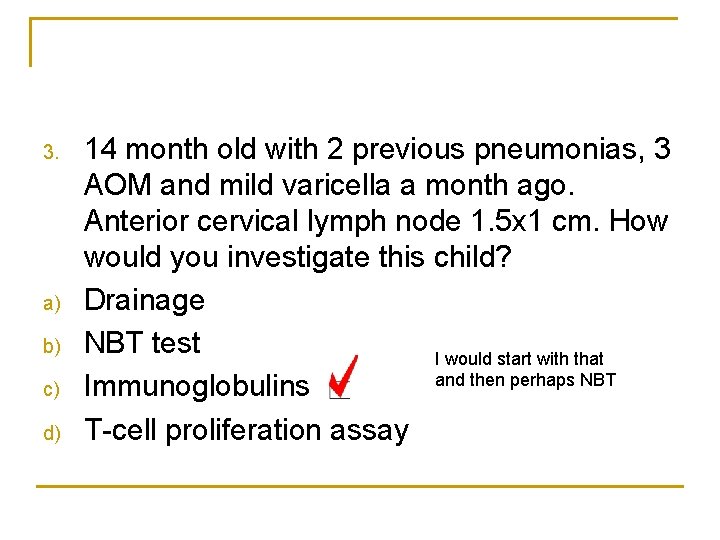 3. 14 month old with 2 previous pneumonias, 3 AOM and mild varicella a month ago. Anterior cervical lymph node 1.5x1 cm. How would you investigate this child?

a) Drainage
b) NBT test
c) Immunoglobulins
d) T-cell proliferation assay

I would start with that and then perhaps NBT